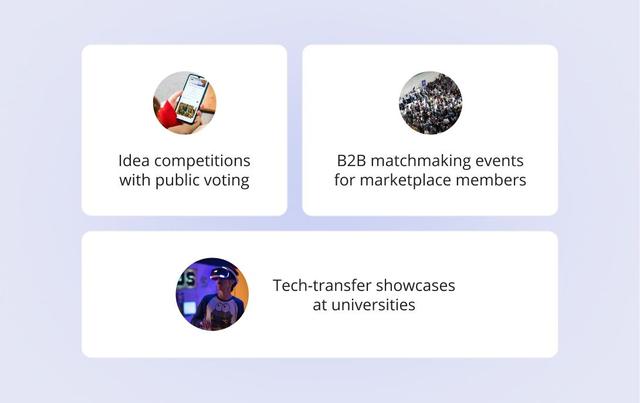 Idea competitions with public voting

B2B matchmaking events for marketplace members

Tech-transfer showcases at universities